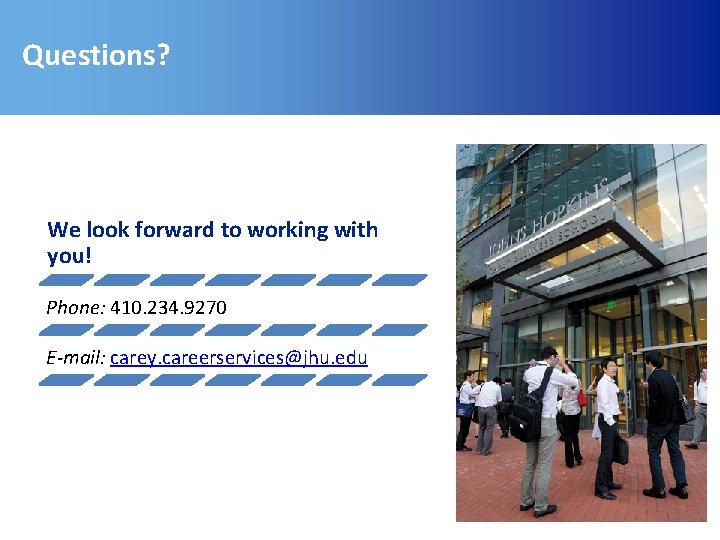 Questions?

We look forward to working with you!

Phone: 410.234.9270

E-mail: carey.careerservices@jhu.edu

JOHNS HOPKINS
CAREY BUSINESS SCHOOL